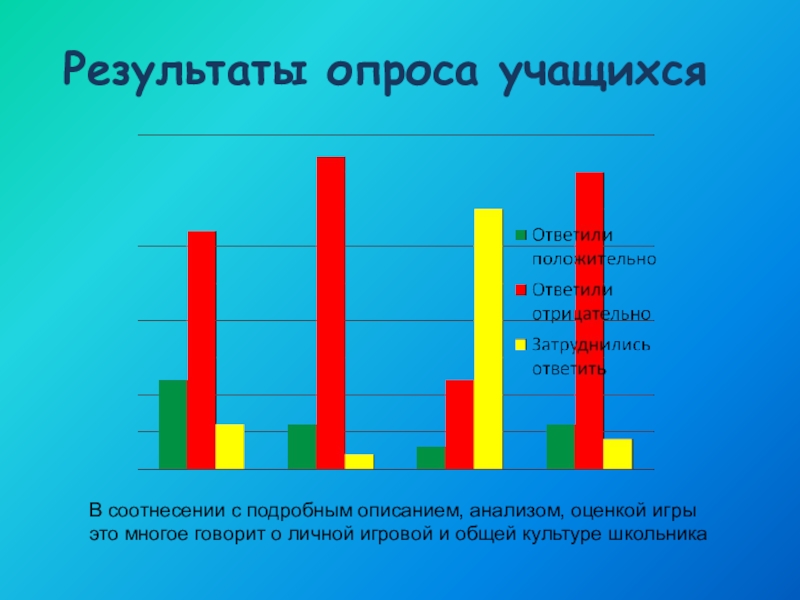 Результаты опроса учащихся

Ответили положительно
Ответили отрицательно
Затруднились ответить

В соотнесении с подробным описанием, анализом, оценкой игры это многое говорит о личной игровой и общей культуре школьника